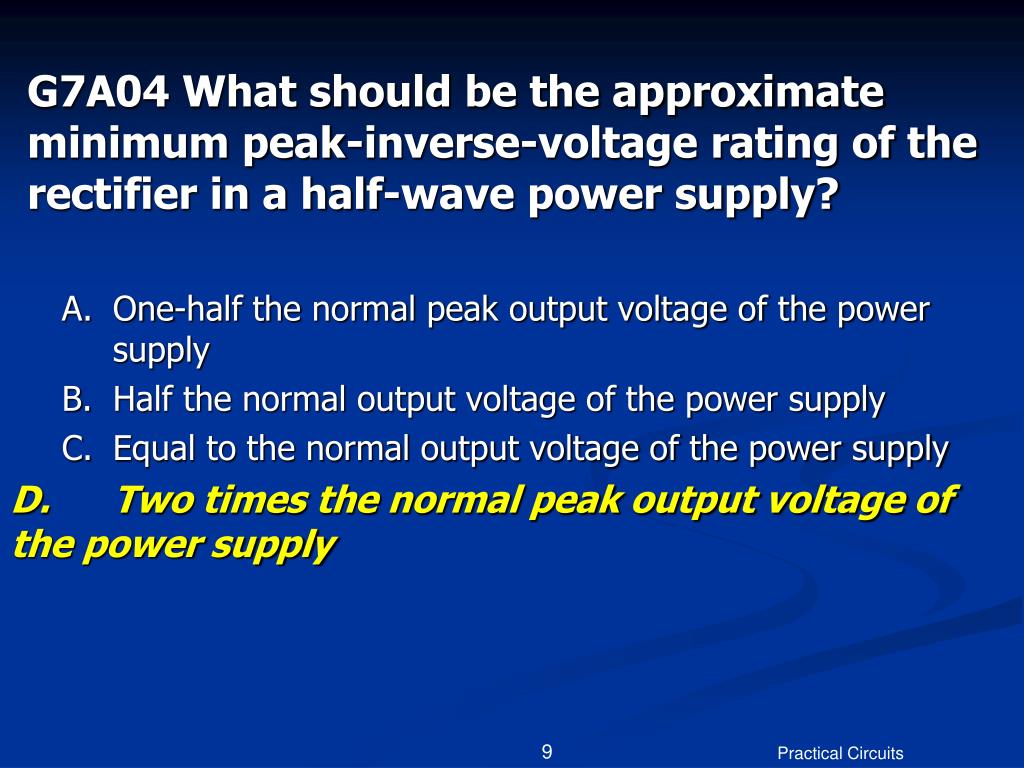 G7A04 What should be the approximate minimum peak-inverse-voltage rating of the rectifier in a half-wave power supply?

A. One-half the normal peak output voltage of the power supply
B. Half the normal output voltage of the power supply
C. Equal to the normal output voltage of the power supply
D. Two times the normal peak output voltage of the power supply

9

Practical Circuits